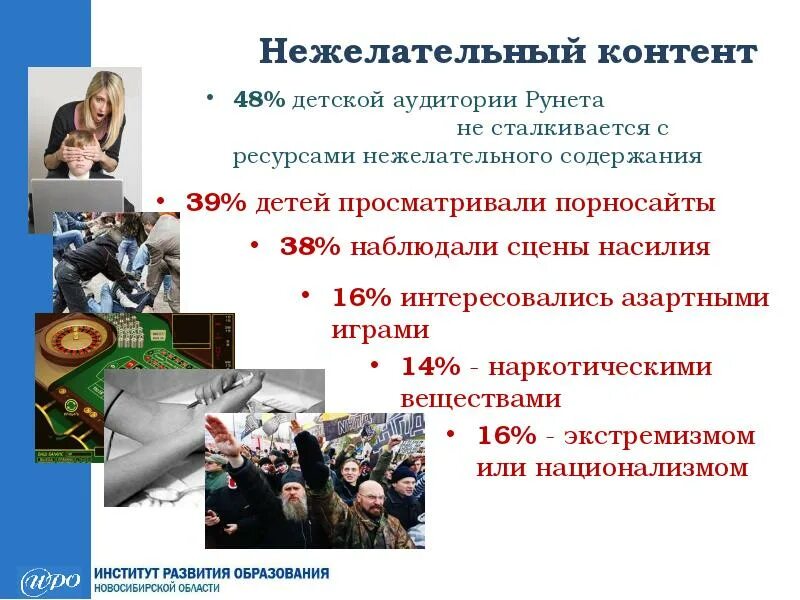 Нежелательный контент

• 48% детской аудитории Рунета не сталкивается с ресурсами нежелательного содержания

• 39% детей просматривали порносайты

• 38% наблюдали сцены насилия

• 16% интересовались азартными играми

• 14% - наркотическими веществами

• 16% - экстремизмом или национализмом

ИРО ИНСТИТУТ РАЗВИТИЯ ОБРАЗОВАНИЯ НОВОСИБИРСКОЙ ОБЛАСТИ